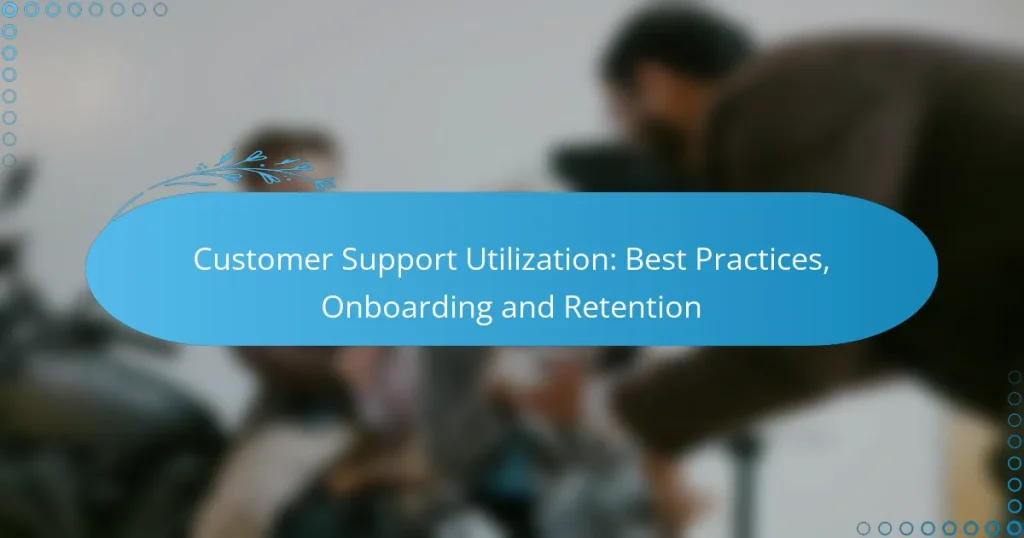 Customer Support Utilization: Best Practices, Onboarding and Retention